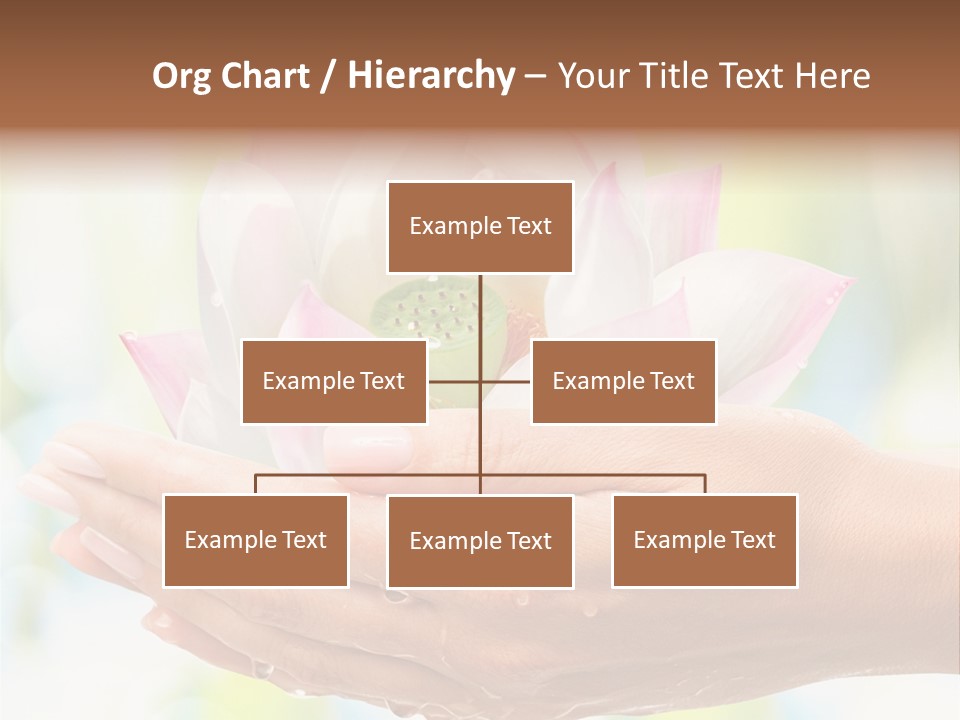 Org Chart / Hierarchy – Your Title Text Here

Example Text

Example Text

Example Text

Example Text

Example Text

Example Text